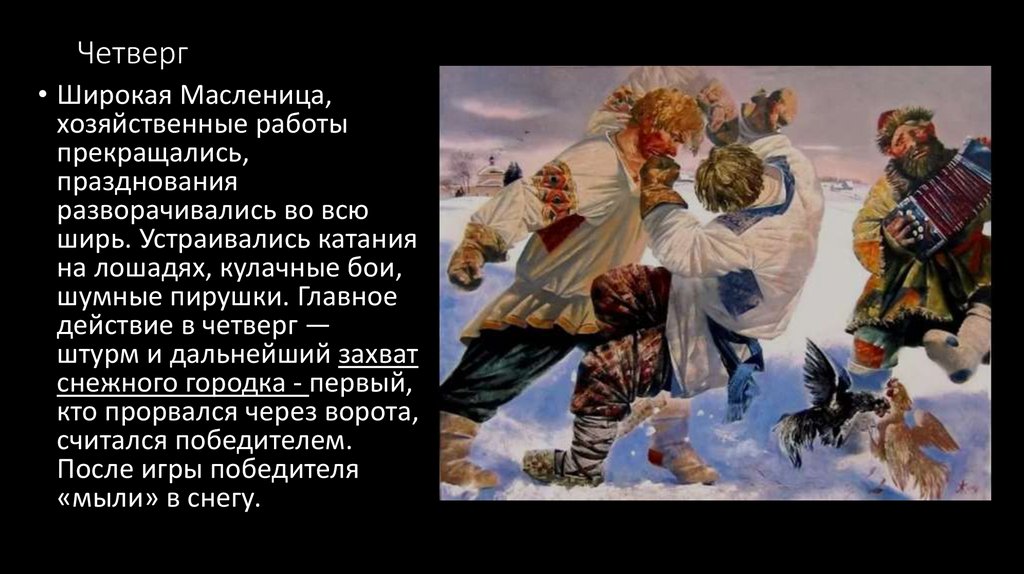 Четверг

• Широкая Масленица, хозяйственные работы прекращались, празднования разворачивались во всю ширь. Устраивались катания на лошадях, кулачные бои, шумные пирушки. Главное действие в четверг — штурм и дальнейший захват снежного городка - первый, кто прорвался через ворота, считался победителем. После игры победителя «мыли» в снегу.